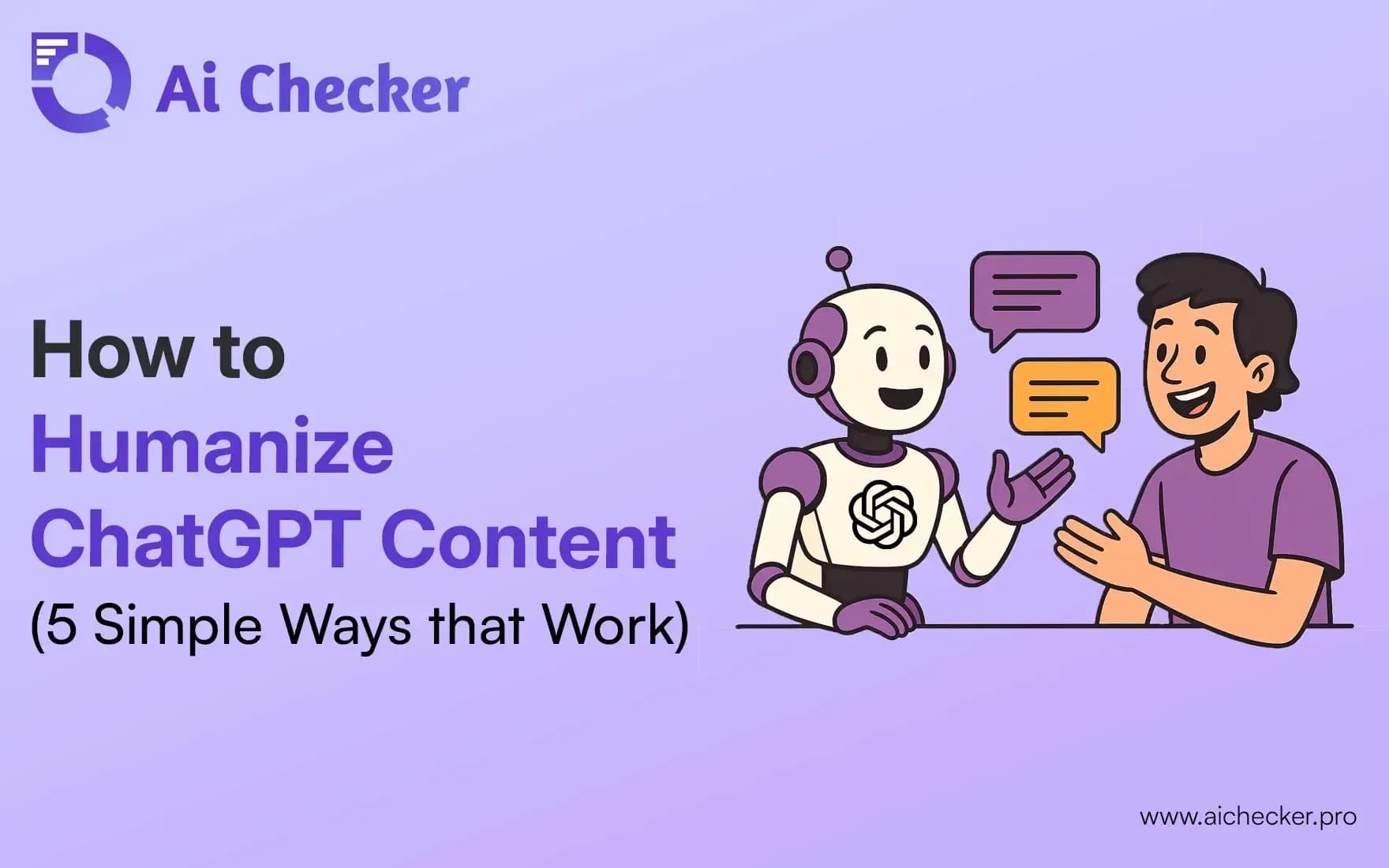 Ai Checker

How to
Humanize
ChatGPT Content
(5 Simple Ways that Work)

www.aichecker.pro